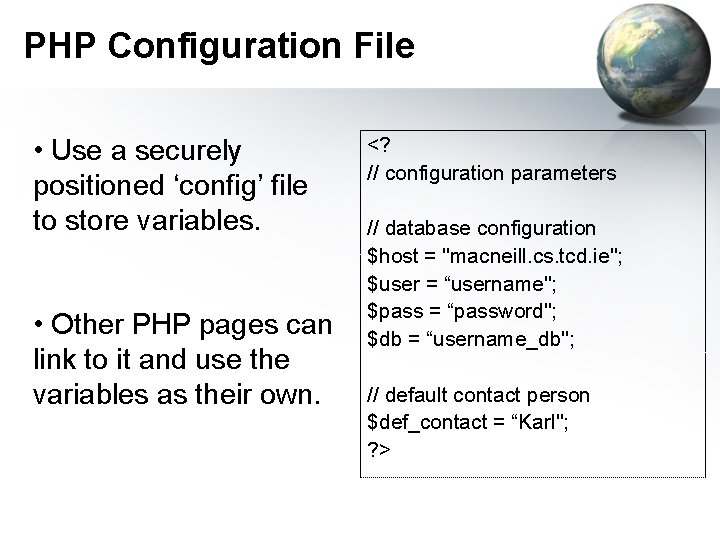 PHP Configuration File

• Use a securely positioned ‘config’ file to store variables.

• Other PHP pages can link to it and use the variables as their own.

<?
// configuration parameters

// database configuration
$host = "macneill.cs.tcd.ie";
$user = “username";
$pass = “password";
$db = “username_db";

// default contact person
$def_contact = “Karl";
?>